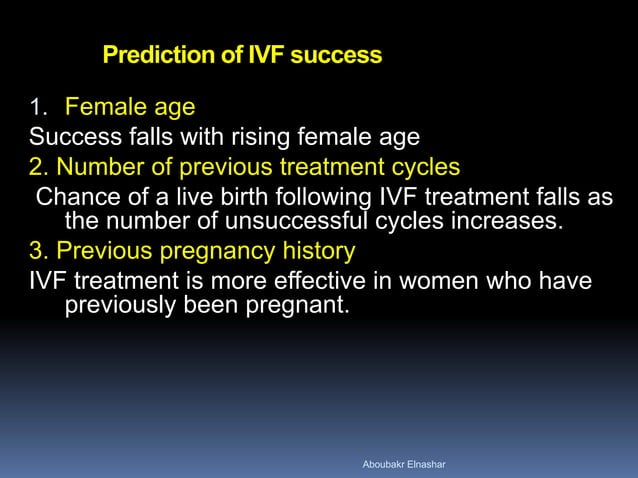 Prediction of IVF success

1. Female age

Success falls with rising female age

2. Number of previous treatment cycles

Chance of a live birth following IVF treatment falls as the number of unsuccessful cycles increases.

3. Previous pregnancy history

IVF treatment is more effective in women who have previously been pregnant.

Aboubakr Elnashar